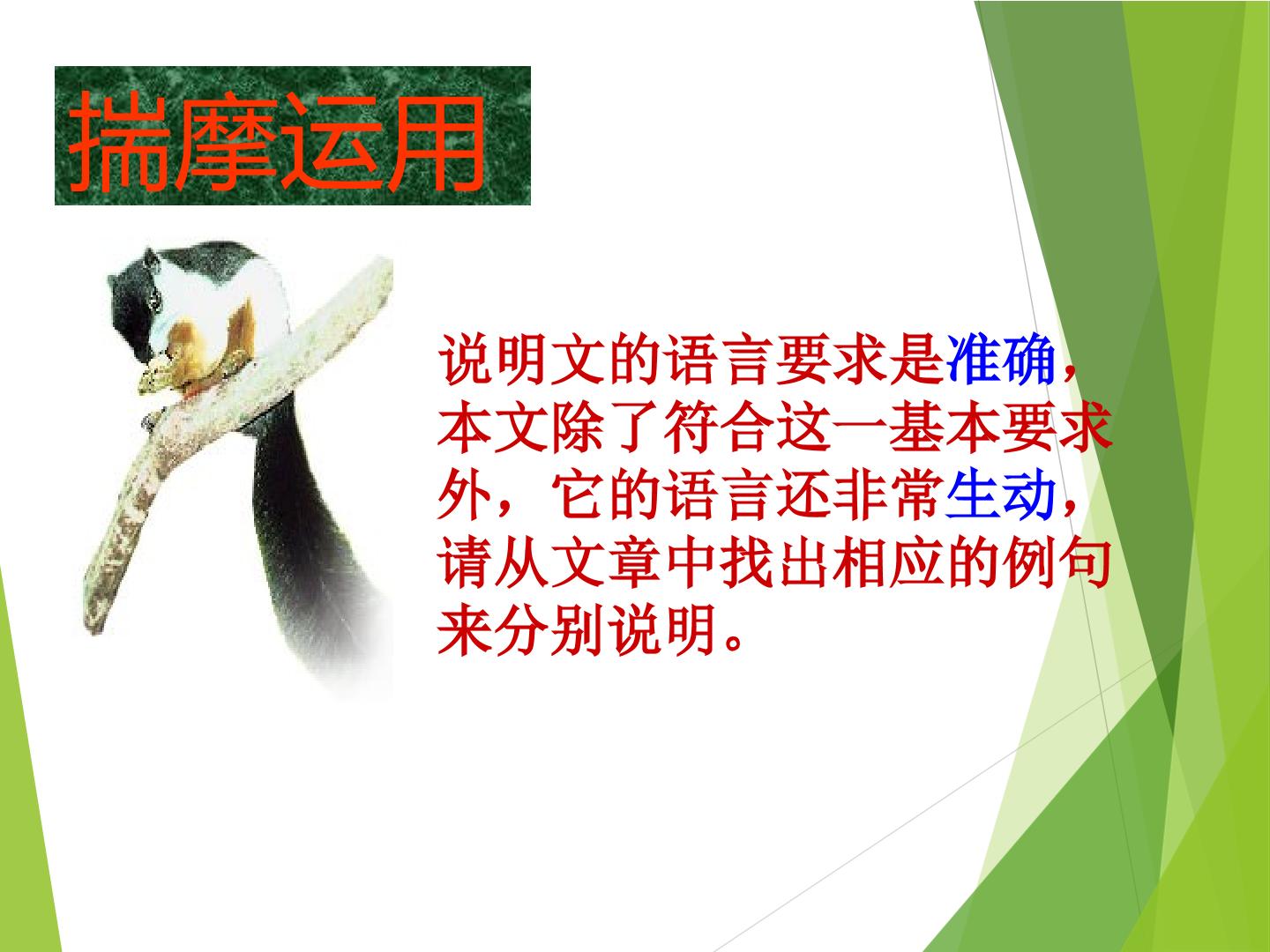 揣摩运用

说明文的语言要求是准确，本文除了符合这一基本要求外，它的语言还非常生动，请从文章中找出相应的例句来分别说明。